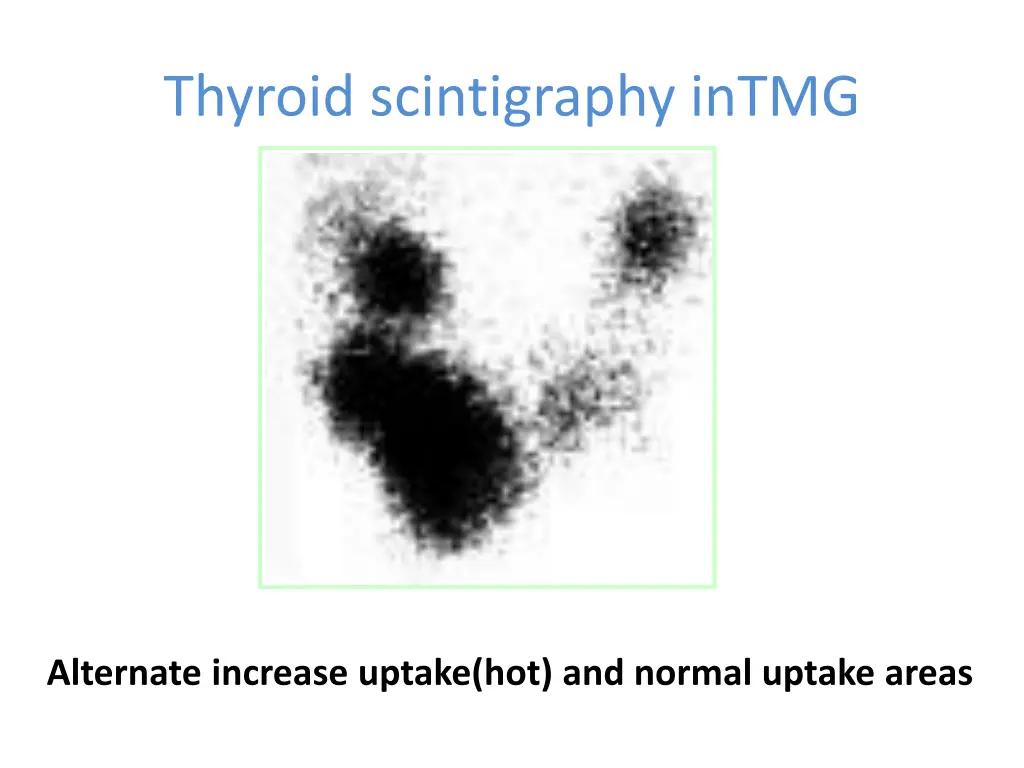 Thyroid scintigraphy inTMG

Alternate increase uptake(hot) and normal uptake areas